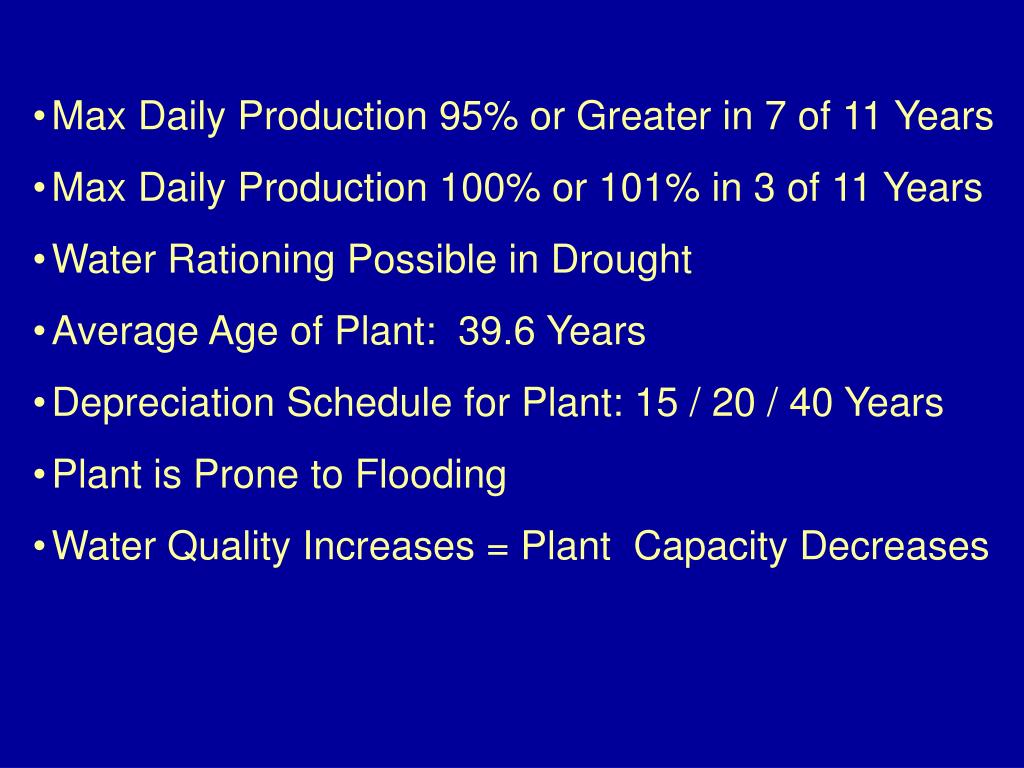 • Max Daily Production 95% or Greater in 7 of 11 Years
• Max Daily Production 100% or 101% in 3 of 11 Years
• Water Rationing Possible in Drought
• Average Age of Plant: 39.6 Years
• Depreciation Schedule for Plant: 15 / 20 / 40 Years
• Plant is Prone to Flooding
• Water Quality Increases = Plant Capacity Decreases